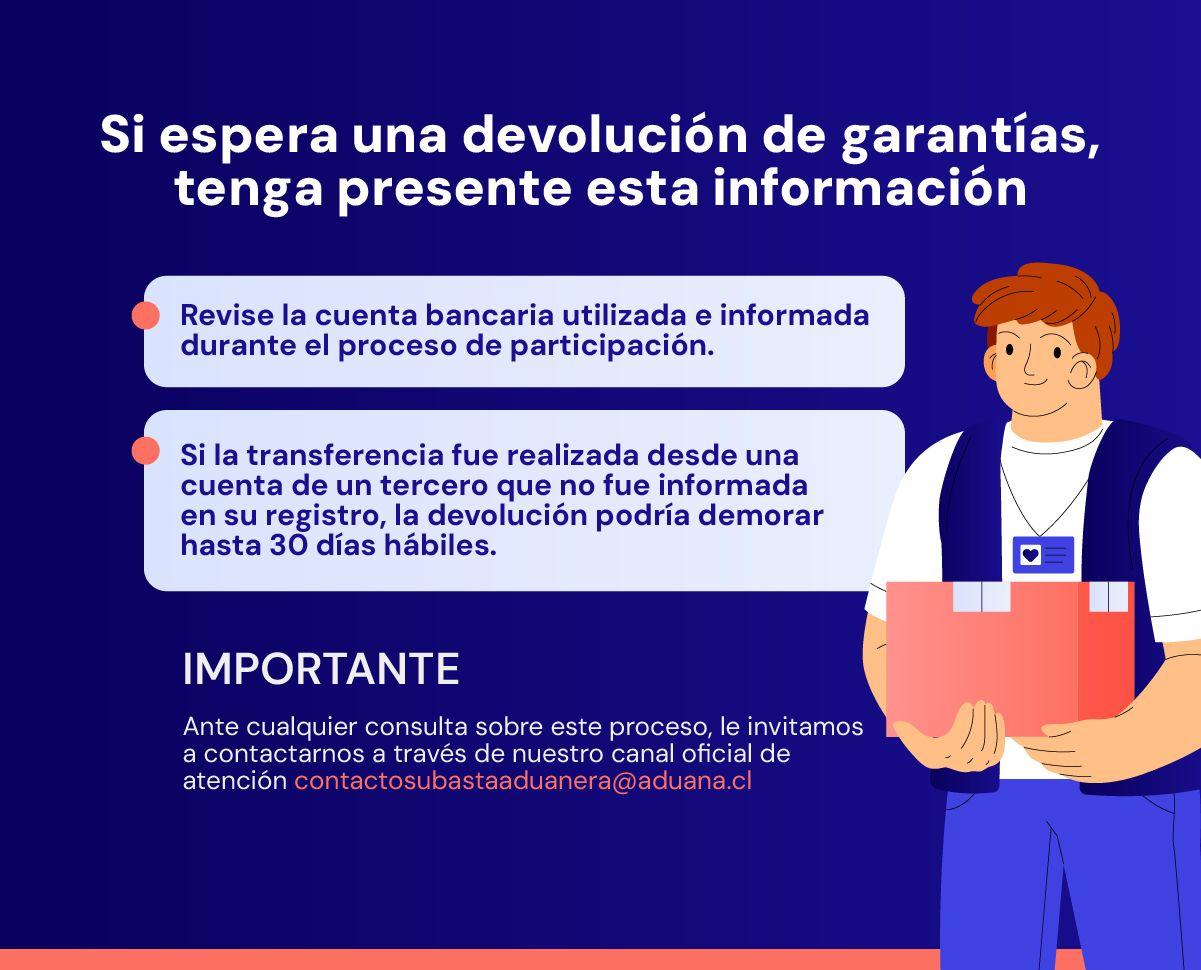 Si espera una devolución de garantías, tenga presente esta información

Revise la cuenta bancaria utilizada e informada durante el proceso de participación.

Si la transferencia fue realizada desde una cuenta de un tercero que no fue informada en su registro, la devolución podría demorar hasta 30 días hábiles.

IMPORTANTE

Ante cualquier consulta sobre este proceso, le invitamos a contactarnos a través de nuestro canal oficial de atención contactosubastaaduanera@aduana.cl